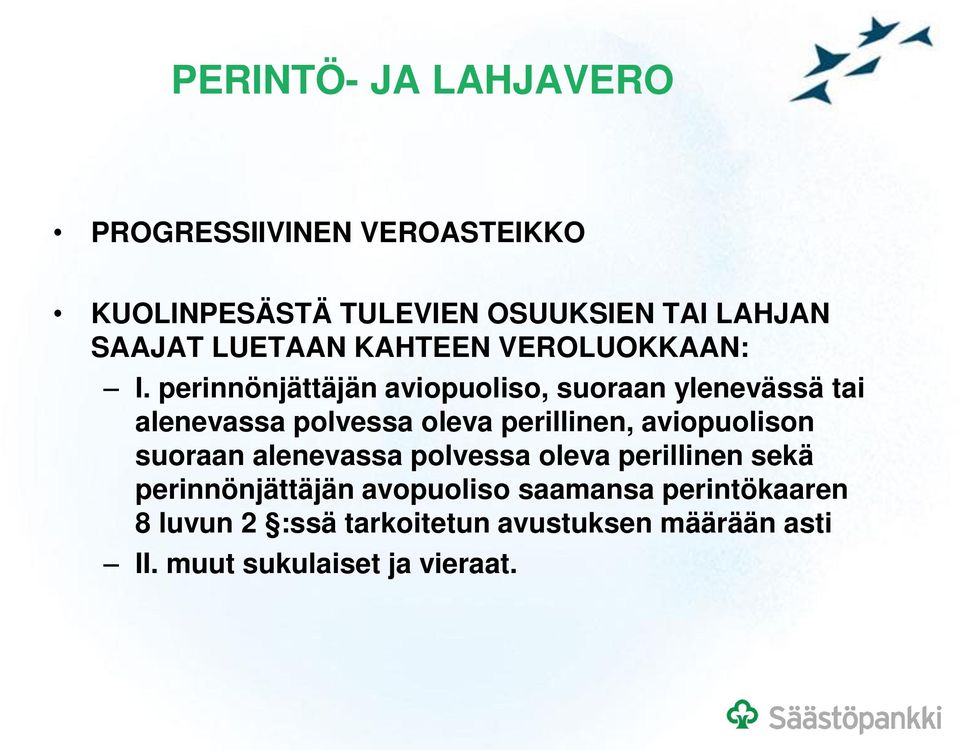 PERINTÖ- JA LAHJAVERO

• PROGRESSIIVINEN VEROASTEIKKO

• KUOLINPESÄSTÄ TULEVIEN OSUUKSIEN TAI LAHJAN SAAJAT LUETAAN KAHTEEN VEROLUOKKAAN:
– I. perinnönjättäjän aviopuoliso, suoraan ylenevässä tai alenevassa polvessa oleva perillinen, aviopuolison suoraan alenevassa polvessa oleva perillinen sekä perinnönjättäjän avopuoliso saamansa perintökaaren 8 luvun 2 §:ssä tarkoitetun avustuksen määrään asti
– II. muut sukulaiset ja vieraat.

Säästöpankki